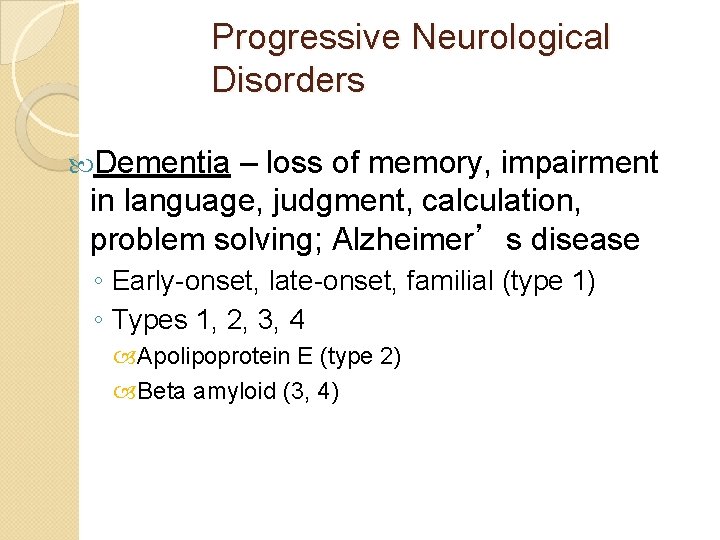 Progressive Neurological Disorders

Dementia – loss of memory, impairment in language, judgment, calculation, problem solving; Alzheimer’ s disease

◦ Early-onset, late-onset, familial (type 1)

◦ Types 1, 2, 3, 4

Apolipoprotein E (type 2)

Beta amyloid (3, 4)